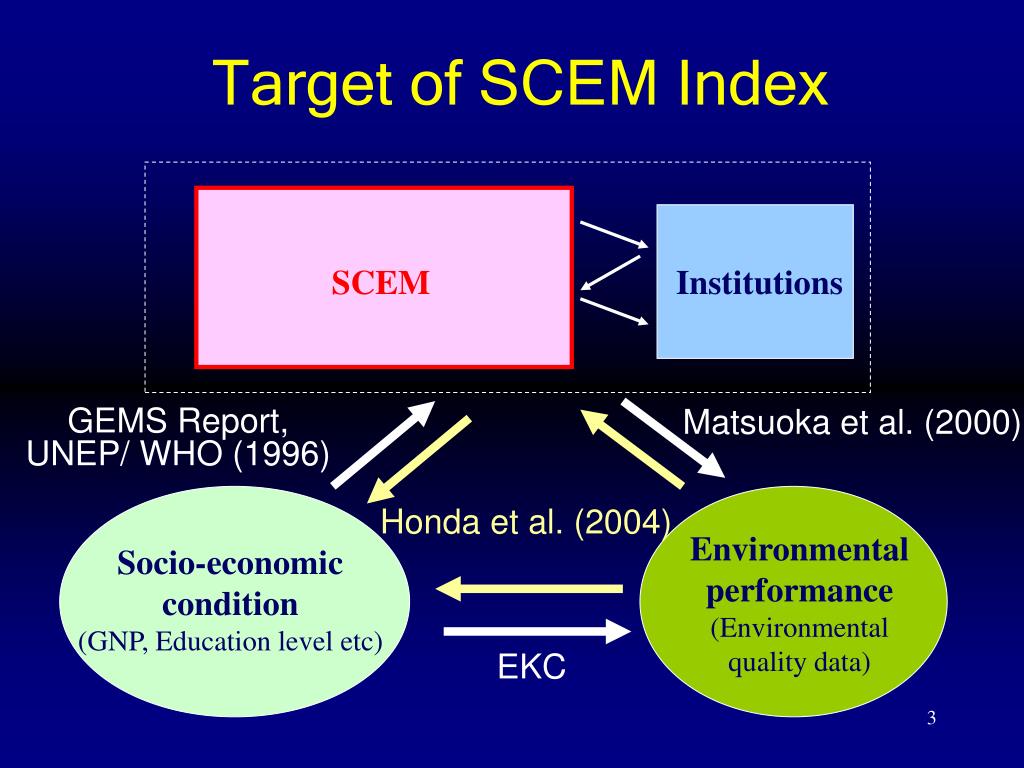 Target of SCEM Index

SCEM

Institutions

GEMS Report, UNEP/ WHO (1996)

Matsuoka et al. (2000)

Honda et al. (2004)

Socio-economic condition
(GNP, Education level etc)

Environmental performance
(Environmental quality data)

EKC

3